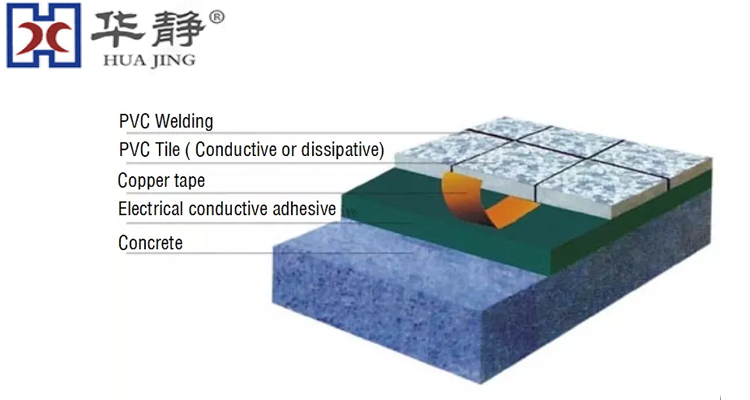 华静®
HUA JING

PVC Welding
PVC Tile ( Conductive or dissipative)
Copper tape
Electrical conductive adhesive
Concrete